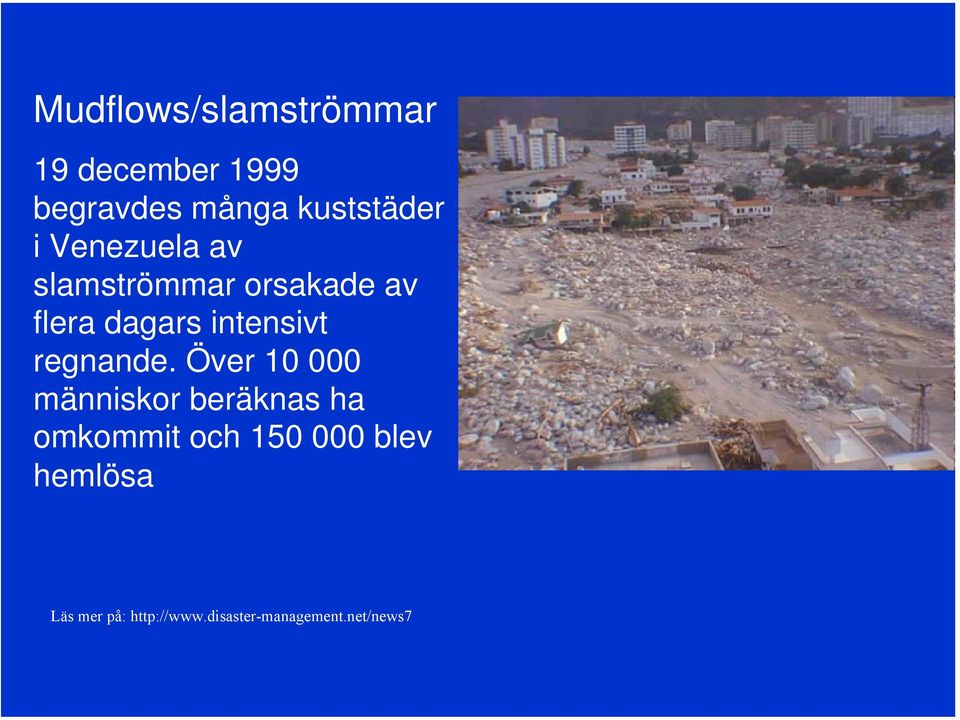 Mudflows/slamströmmar

19 december 1999 begravdes många kuststäder i Venezuela av slamströmmar orsakade av flera dagars intensivt regnande. Över 10 000 människor beräknas ha omkommit och 150 000 blev hemlösa

Läs mer på: http://www.disaster-management.net/news7